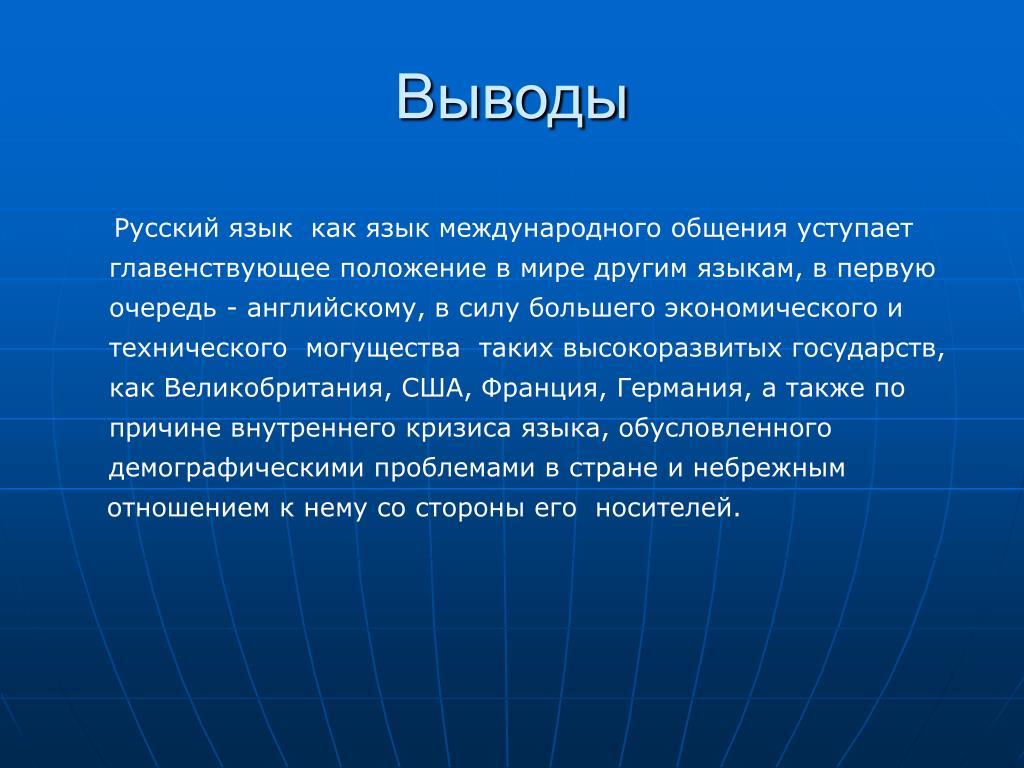 Выводы

Русский язык как язык международного общения уступает главенствующее положение в мире другим языкам, в первую очередь - английскому, в силу большего экономического и технического могущества таких высокоразвитых государств, как Великобритания, США, Франция, Германия, а также по причине внутреннего кризиса языка, обусловленного демографическими проблемами в стране и небрежным отношением к нему со стороны его носителей.